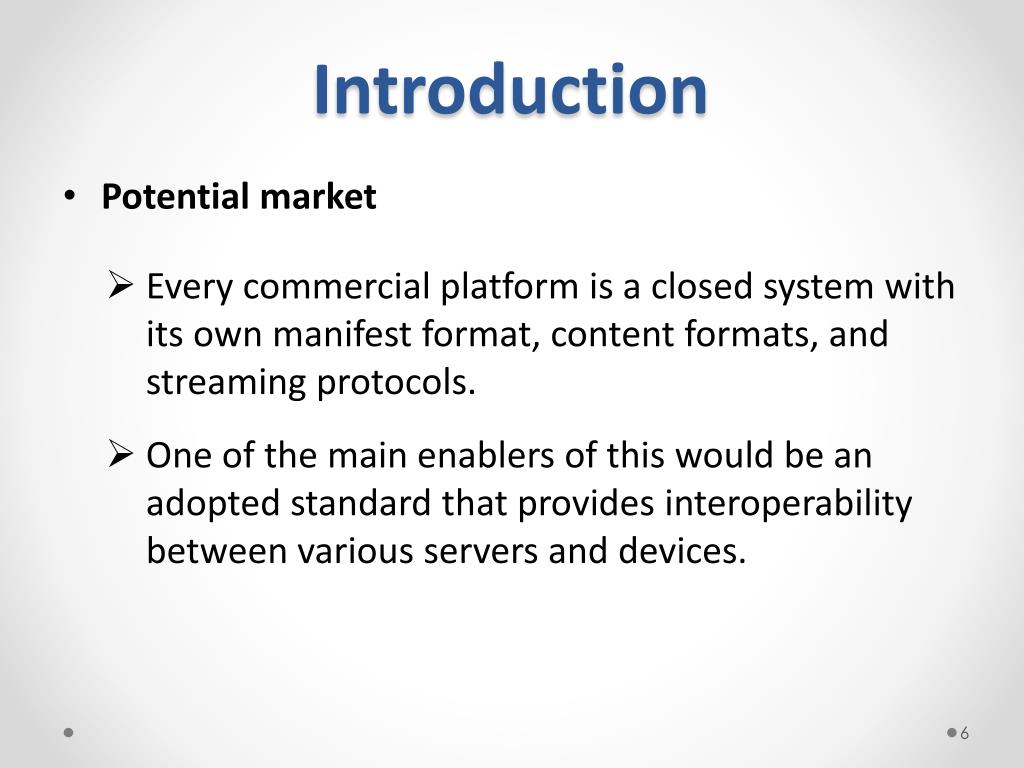 Introduction

• Potential market

➢ Every commercial platform is a closed system with its own manifest format, content formats, and streaming protocols.

➢ One of the main enablers of this would be an adopted standard that provides interoperability between various servers and devices.

6